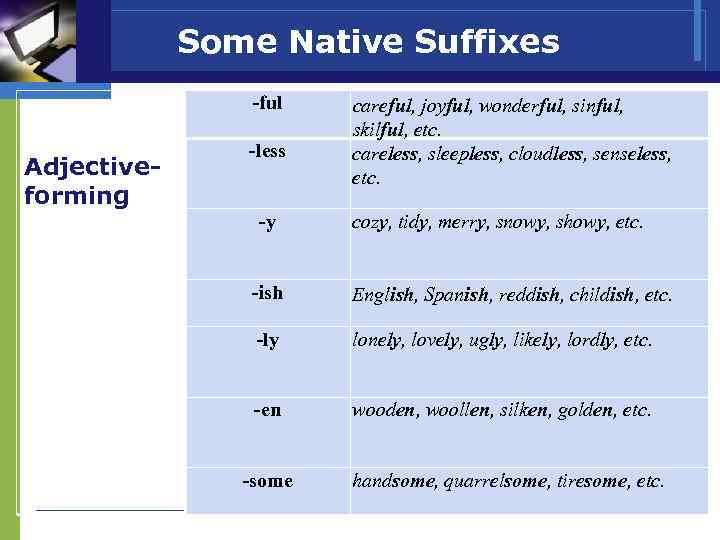 Some Native Suffixes

Adjective-forming

| -ful | careful, joyful, wonderful, sinful, skilful, etc. |
|---|---|
| -less | careless, sleepless, cloudless, senseless, etc. |
| -y | cozy, tidy, merry, snowy, showy, etc. |
| -ish | English, Spanish, reddish, childish, etc. |
| -ly | lonely, lovely, ugly, likely, lordly, etc. |
| -en | wooden, woollen, silken, golden, etc. |
| -some | handsome, quarrelsome, tiresome, etc. |